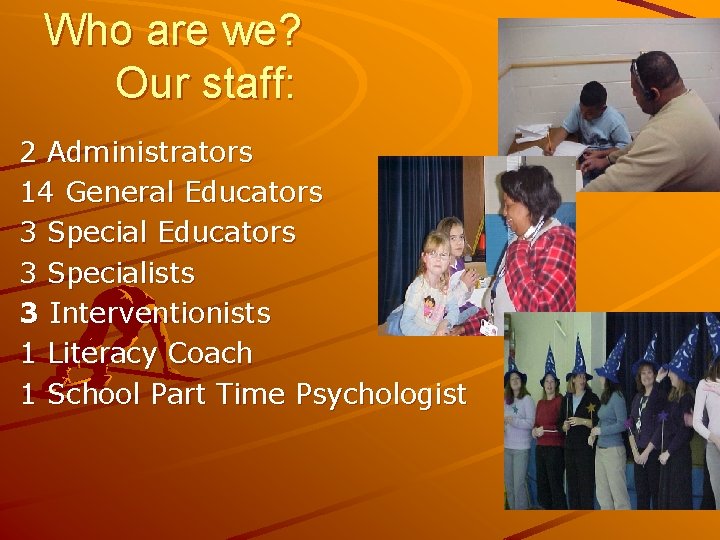 Who are we?
Our staff:

2 Administrators
14 General Educators
3 Special Educators
3 Specialists
3 Interventionists
1 Literacy Coach
1 School Part Time Psychologist